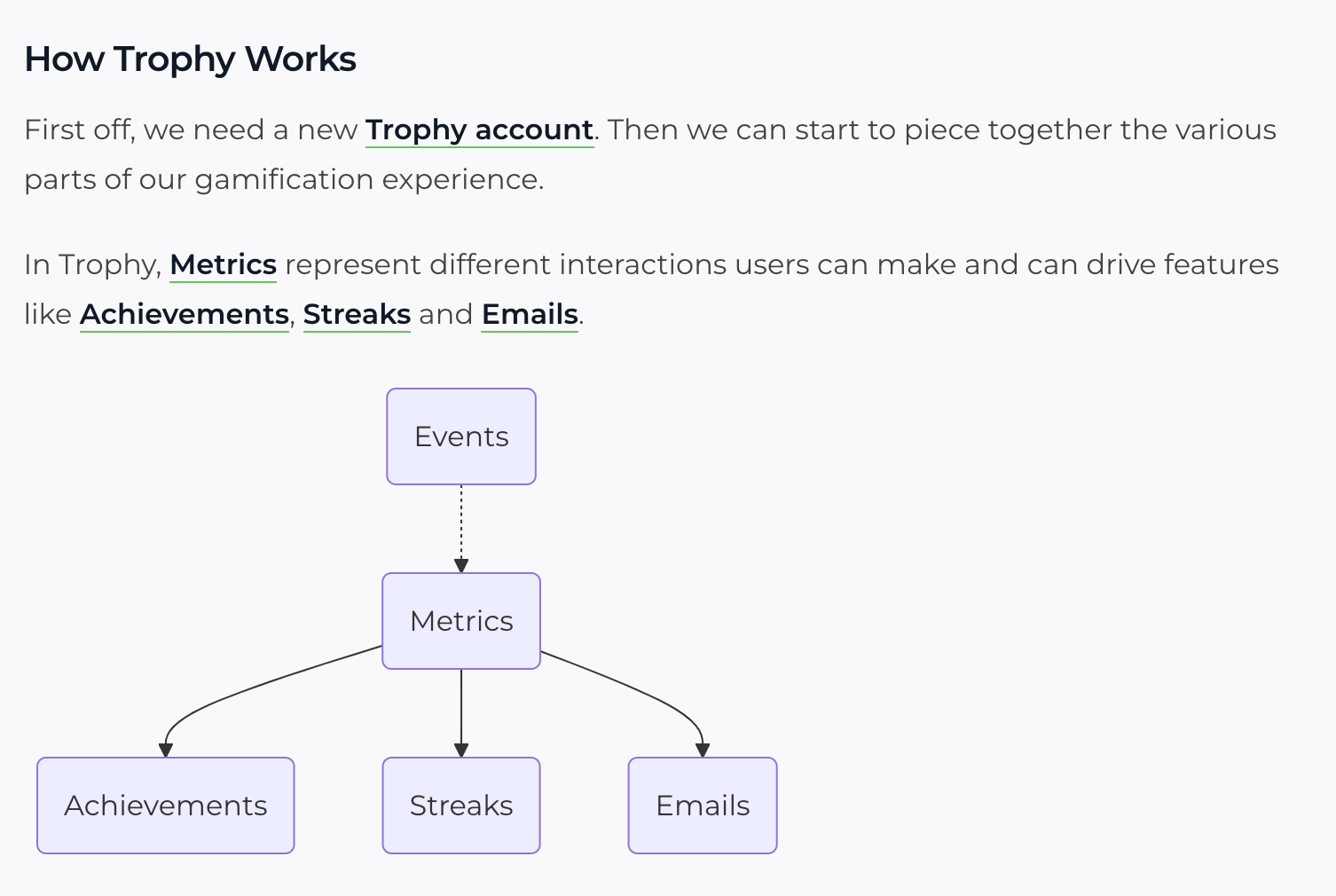 How Trophy Works

First off, we need a new Trophy account. Then we can start to piece together the various parts of our gamification experience.

In Trophy, Metrics represent different interactions users can make and can drive features like Achievements, Streaks and Emails.

Events

Metrics

Achievements

Streaks

Emails